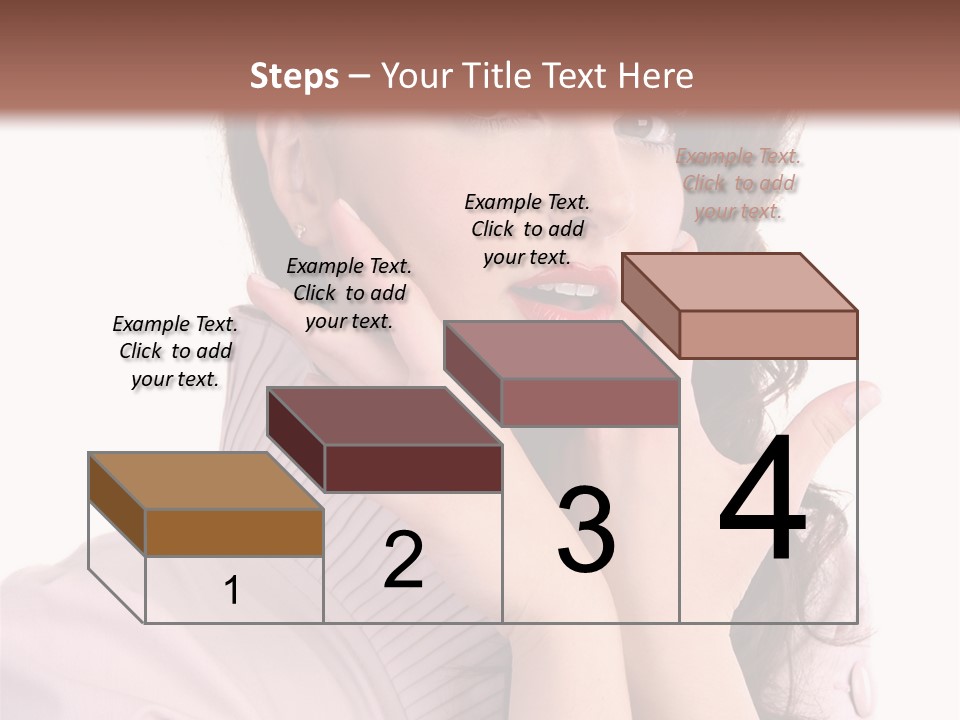 Steps – Your Title Text Here

Example Text. Click to add your text.

Example Text. Click to add your text.

Example Text. Click to add your text.

Example Text. Click to add your text.

1

2

3

4